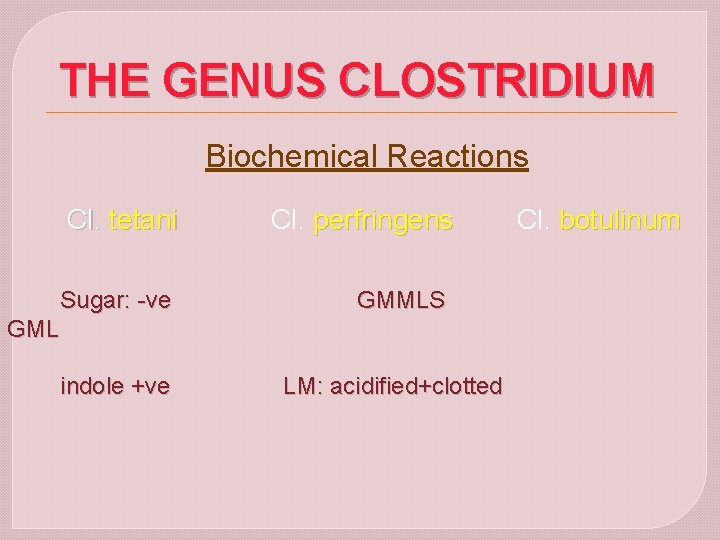 THE GENUS CLOSTRIDIUM

Biochemical Reactions

Cl. tetani Cl. perfringens Cl. botulinum

Sugar: -ve GMMLS GML

indole +ve LM: acidified+clotted